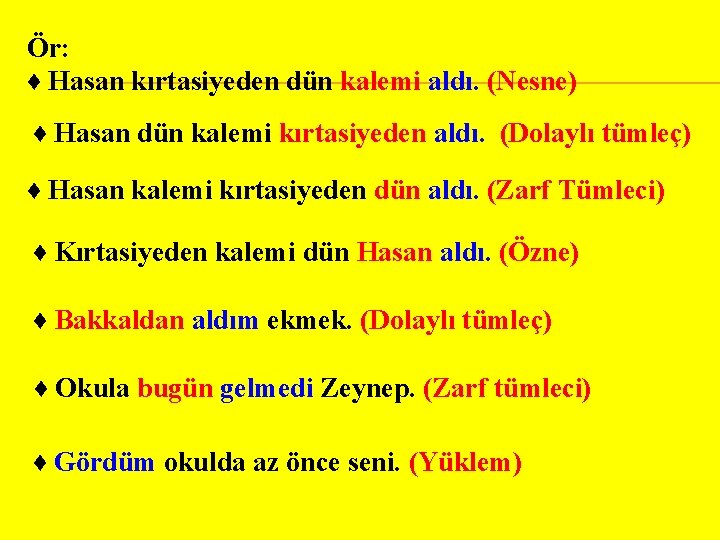 Ör:

♦ Hasan kırtasiyeden dün kalemi aldı. (Nesne)

♦ Hasan dün kalemi kırtasiyeden aldı. (Dolaylı tümleç)

♦ Hasan kalemi kırtasiyeden dün aldı. (Zarf Tümleci)

♦ Kırtasiyeden kalemi dün Hasan aldı. (Özne)

♦ Bakkaldan aldım ekmek. (Dolaylı tümleç)

♦ Okula bugün gelmedi Zeynep. (Zarf tümleci)

♦ Gördüm okulda az önce seni. (Yüklem)